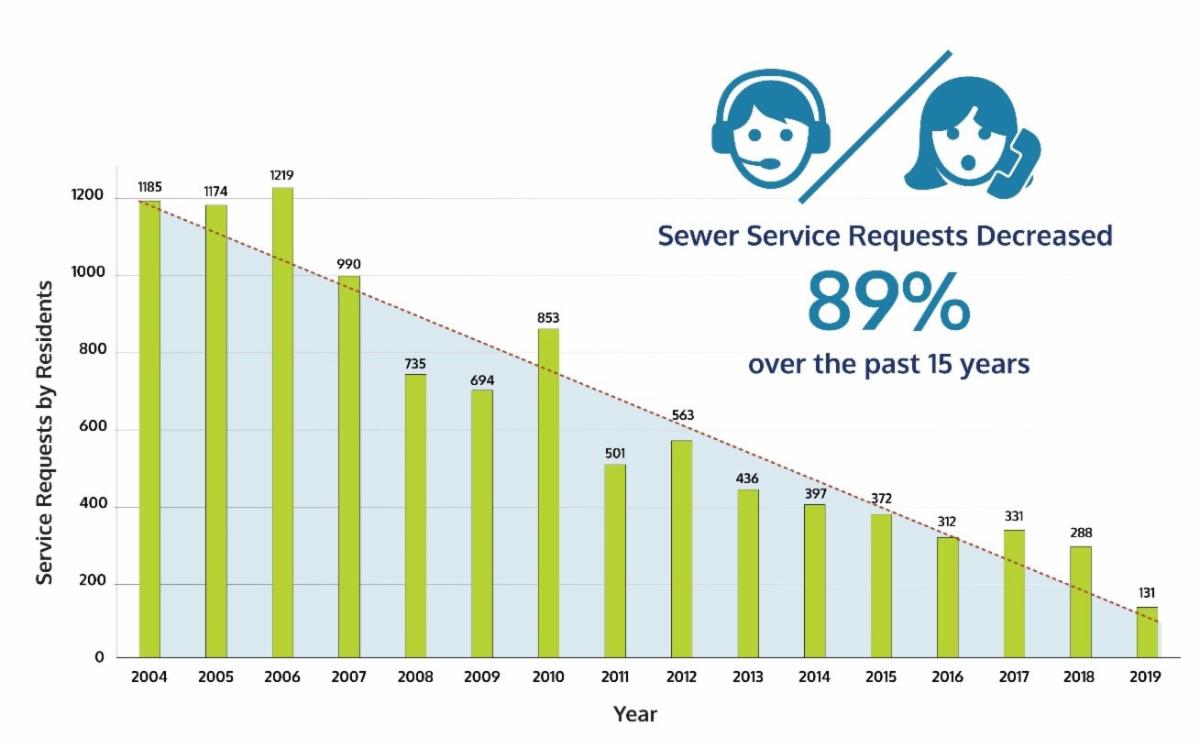 Sewer Service Requests Decreased
89%
over the past 15 years

Service Requests by Residents

1200
1000
800
600
400
200
0

1185
1174
1219
990
735
694
853
501
563
436
397
372
312
331
288
131

2004 2005 2006 2007 2008 2009 2010 2011 2012 2013 2014 2015 2016 2017 2018 2019

Year